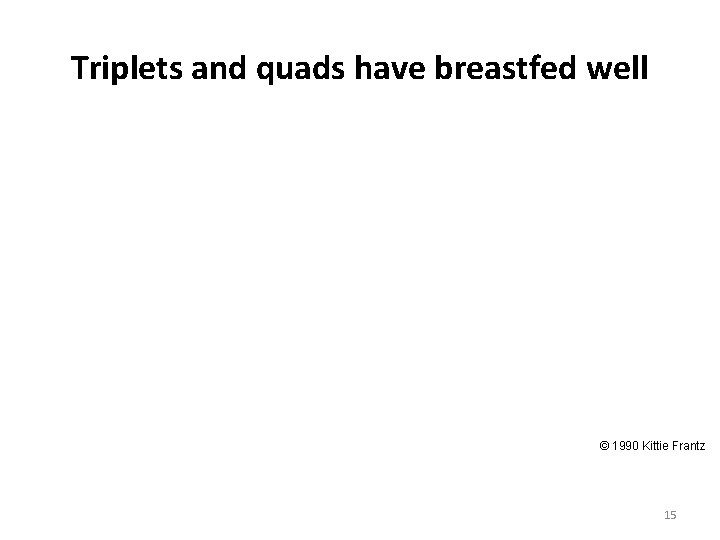 Triplets and quads have breastfed well

© 1990 Kittie Frantz

15